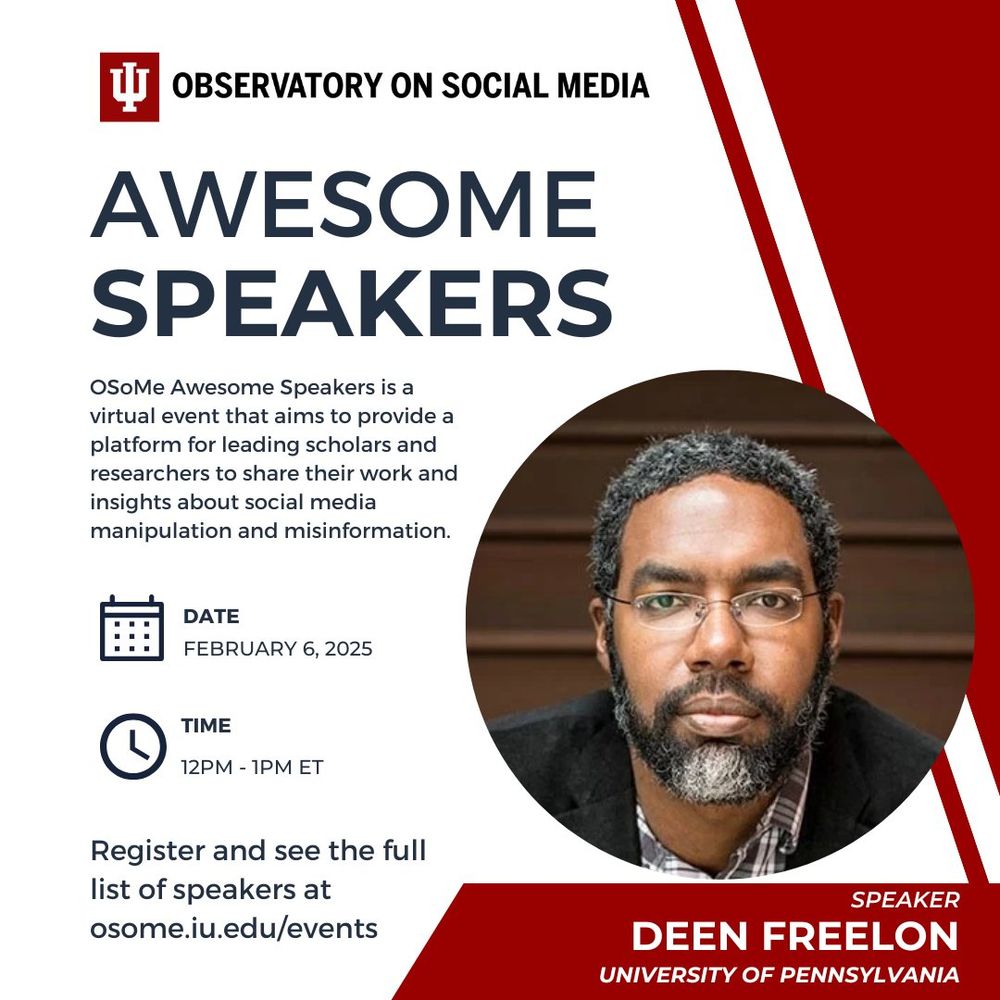 OBSERVATORY ON SOCIAL MEDIA

AWESOME SPEAKERS

OSoMe Awesome Speakers is a virtual event that aims to provide a platform for leading scholars and researchers to share their work and insights about social media manipulation and misinformation.

DATE
FEBRUARY 6, 2025

TIME
12PM - 1PM ET

Register and see the full list of speakers at osome.iu.edu/events

SPEAKER
DEEN FREELON
UNIVERSITY OF PENNSYLVANIA